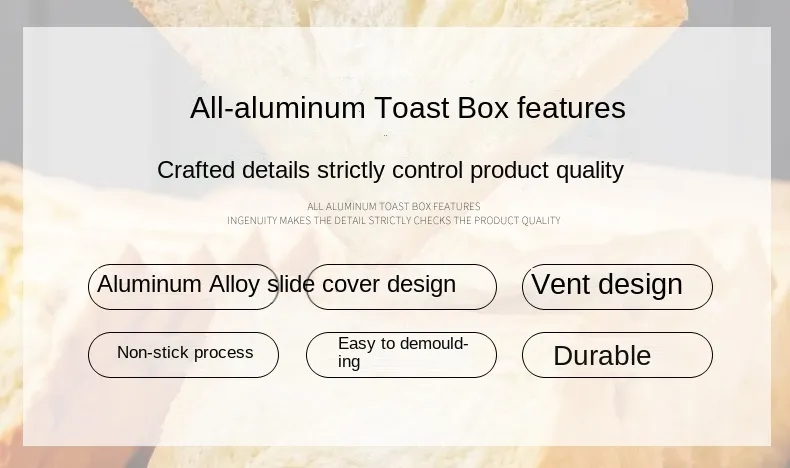 All-aluminum Toast Box features

Crafted details strictly control product quality

ALL ALUMINUM TOAST BOX FEATURES
INGENUITY MAKES THE DETAIL STRICTLY CHECKS THE PRODUCT QUALITY

Aluminum Alloy slide cover design

Vent design

Non-stick process

Easy to demoulding

Durable